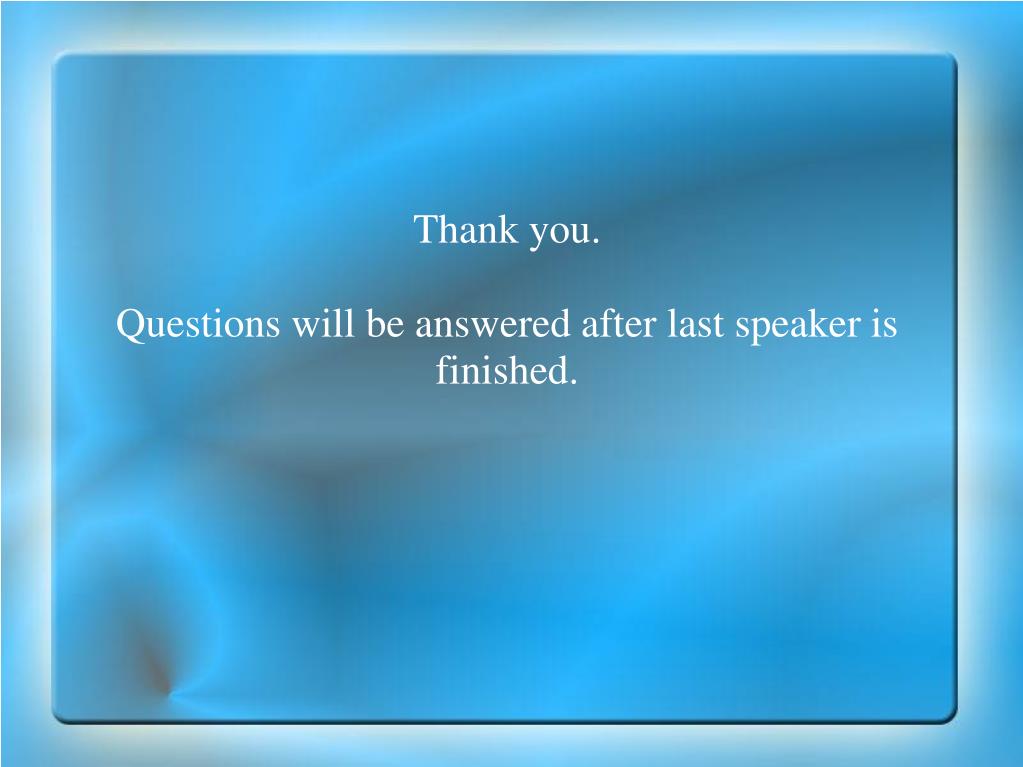 Thank you.

Questions will be answered after last speaker is finished.